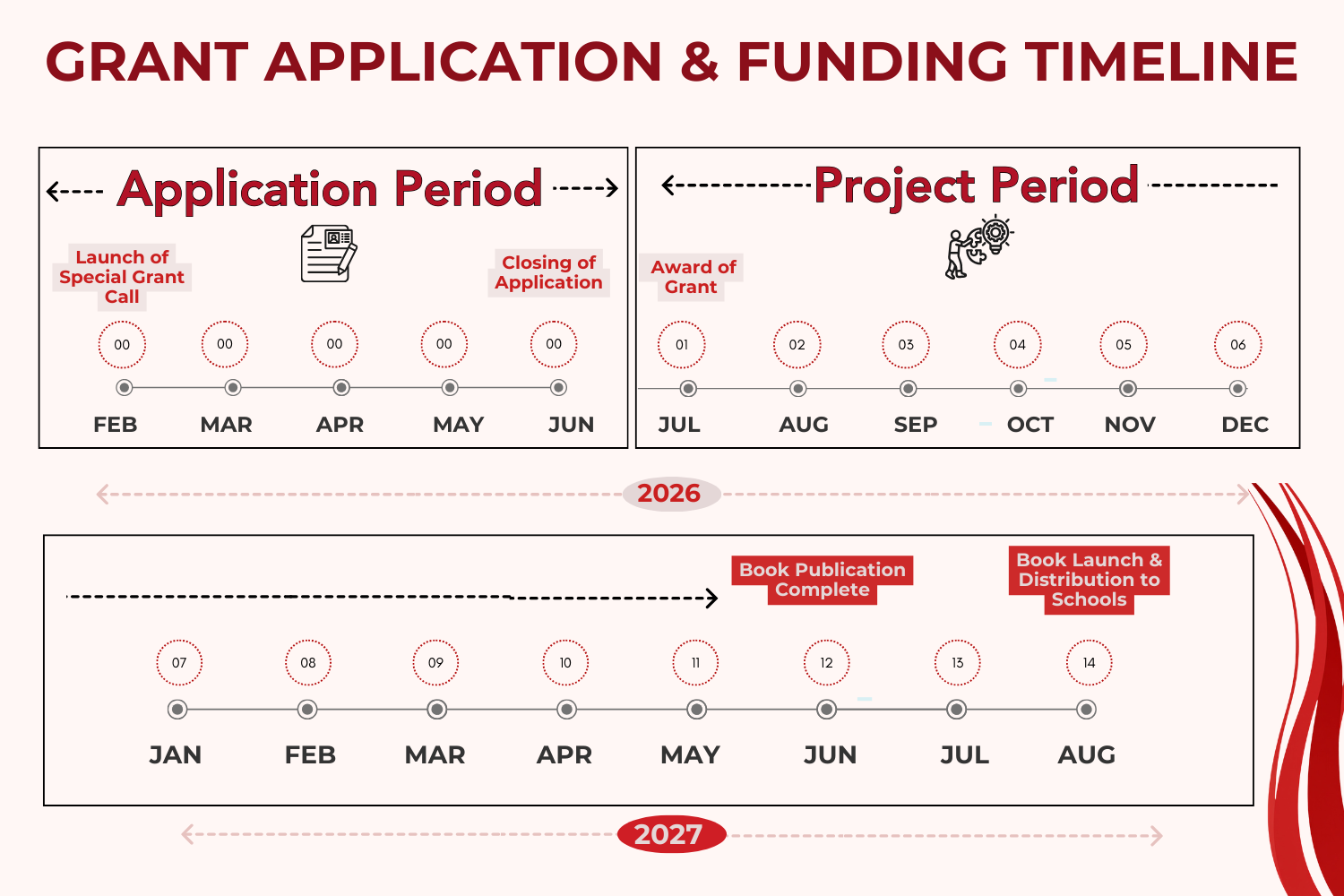 GRANT APPLICATION & FUNDING TIMELINE

Application Period

Launch of Special Grant Call

Closing of Application

00 00 00 00 00

FEB MAR APR MAY JUN

Project Period

Award of Grant

01 02 03 04 05 06

JUL AUG SEP OCT NOV DEC

2026

Book Publication Complete

Book Launch & Distribution to Schools

07 08 09 10 11 12 13 14

JAN FEB MAR APR MAY JUN JUL AUG

2027